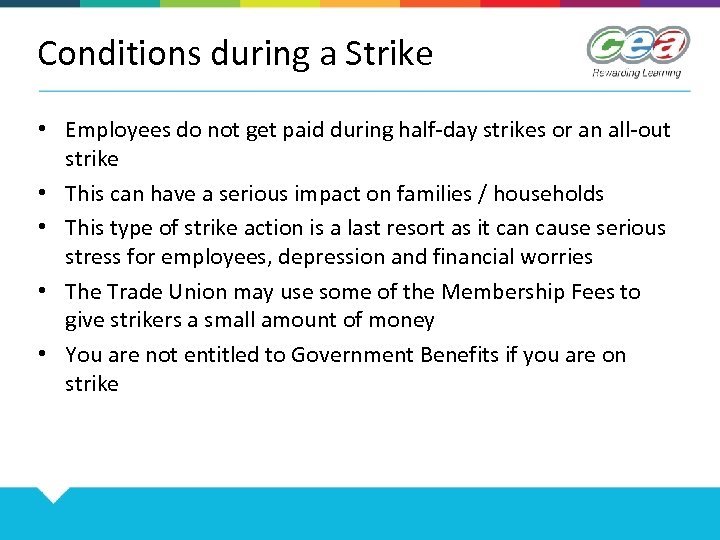 Conditions during a Strike

cea
Rewarding Learning

• Employees do not get paid during half-day strikes or an all-out strike
• This can have a serious impact on families / households
• This type of strike action is a last resort as it can cause serious stress for employees, depression and financial worries
• The Trade Union may use some of the Membership Fees to give strikers a small amount of money
• You are not entitled to Government Benefits if you are on strike